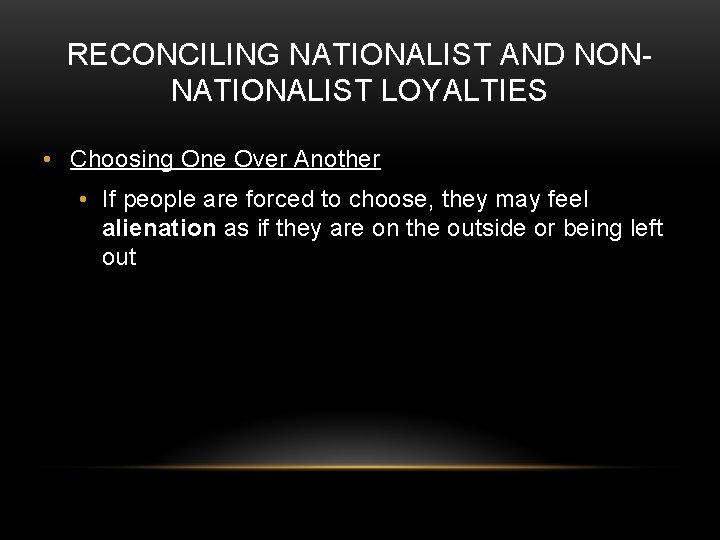 RECONCILING NATIONALIST AND NON-NATIONALIST LOYALTIES

• Choosing One Over Another

• If people are forced to choose, they may feel alienation as if they are on the outside or being left out